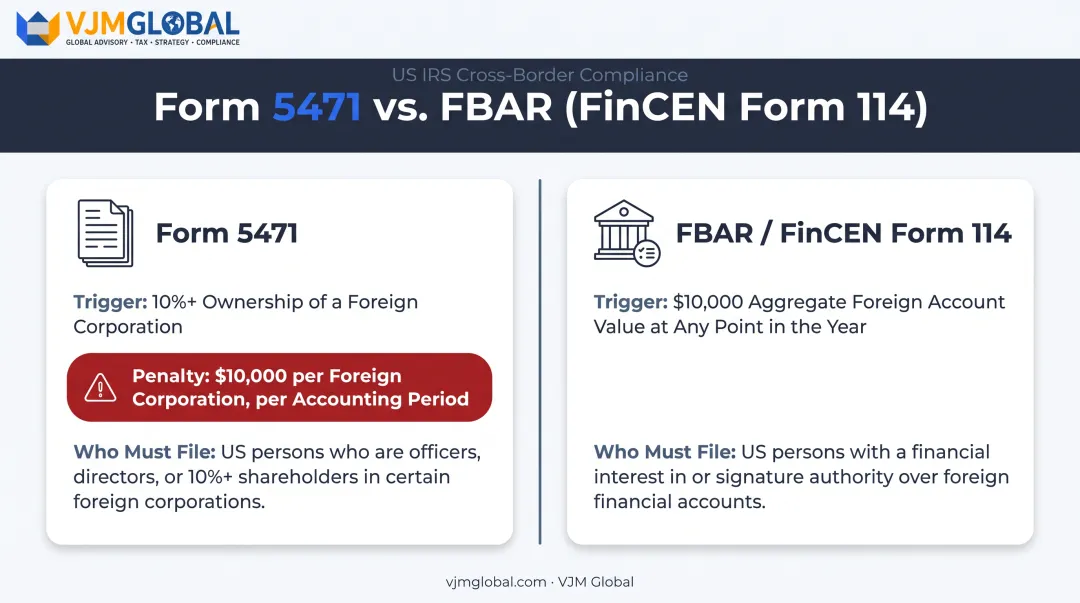 VJMGLOBAL
GLOBAL ADVISORY • TAX • STRATEGY • COMPLIANCE

US IRS Cross-Border Compliance

Form 5471 vs. FBAR (FinCEN Form 114)

Form 5471

Trigger: 10%+ Ownership of a Foreign Corporation

Penalty: $10,000 per Foreign Corporation, per Accounting Period

Who Must File: US persons who are officers, directors, or 10%+ shareholders in certain foreign corporations.

FBAR / FinCEN Form 114

Trigger: $10,000 Aggregate Foreign Account Value at Any Point in the Year

Who Must File: US persons with a financial interest in or signature authority over foreign financial accounts.

vjmglobal.com · VJM Global